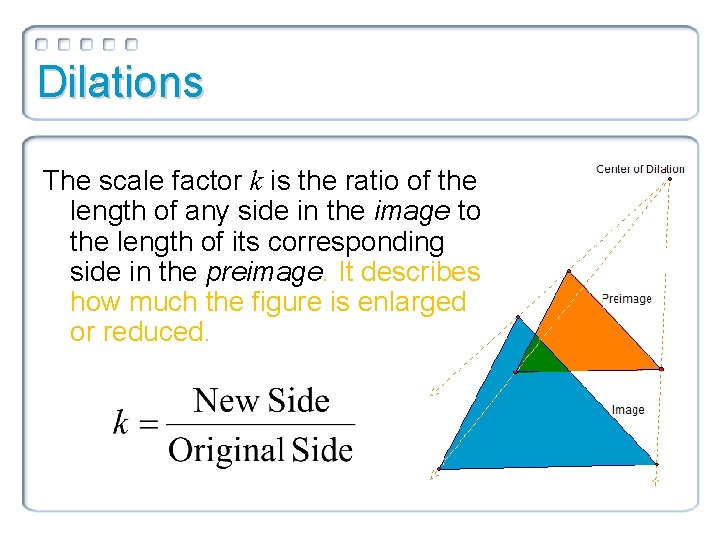 Dilations

The scale factor $k$ is the ratio of the length of any side in the image to the length of its corresponding side in the preimage. It describes how much the figure is enlarged or reduced.

$k = \frac{\text{New Side}}{\text{Original Side}}$

Center of Dilation

Preimage

Image